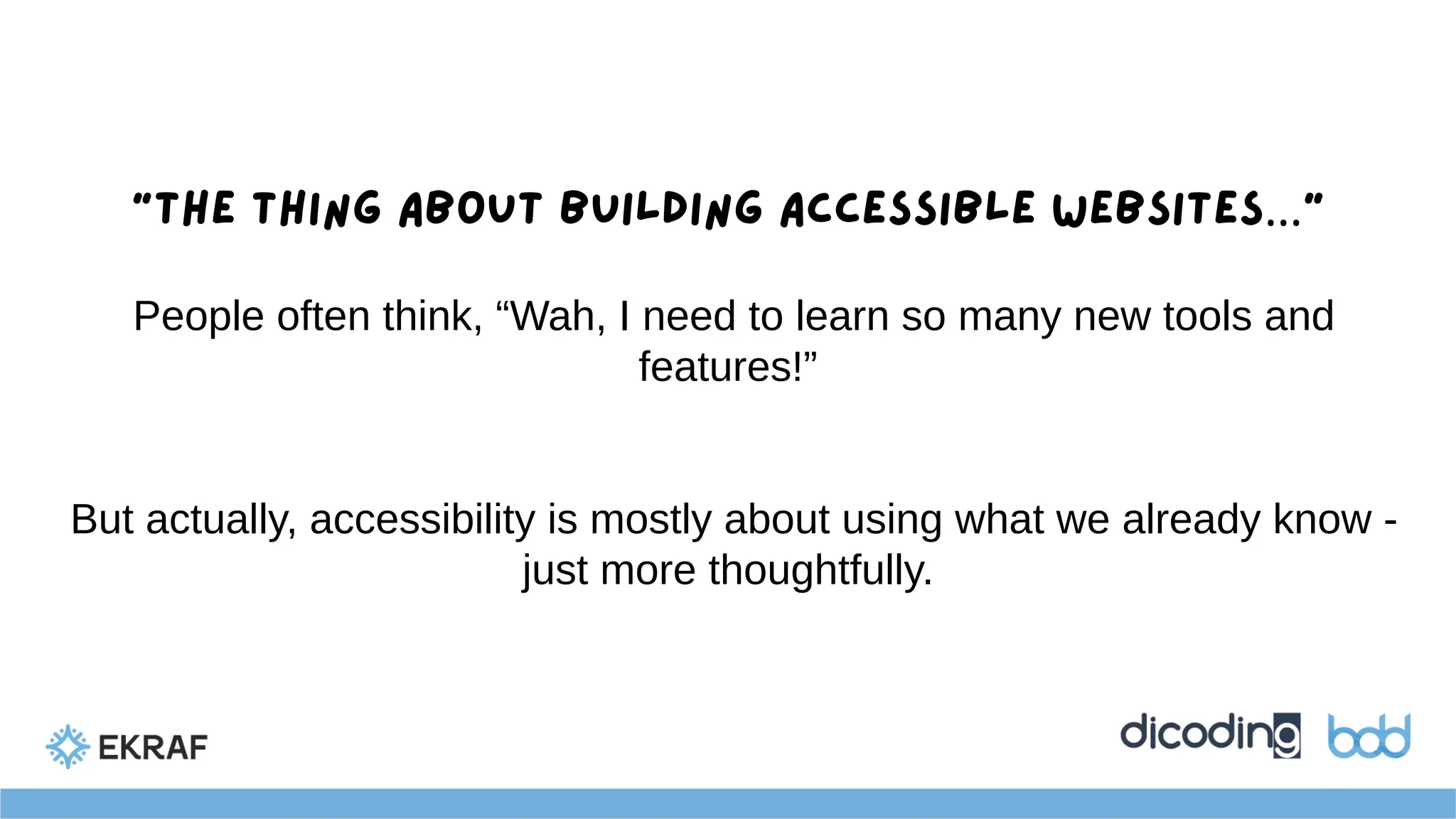 “THE THING ABOUT BUILDING ACCESSIBLE WEBSITES...”

People often think, “Wah, I need to learn so many new tools and features!”

But actually, accessibility is mostly about using what we already know - just more thoughtfully.

EKRAF

dicoding bdd